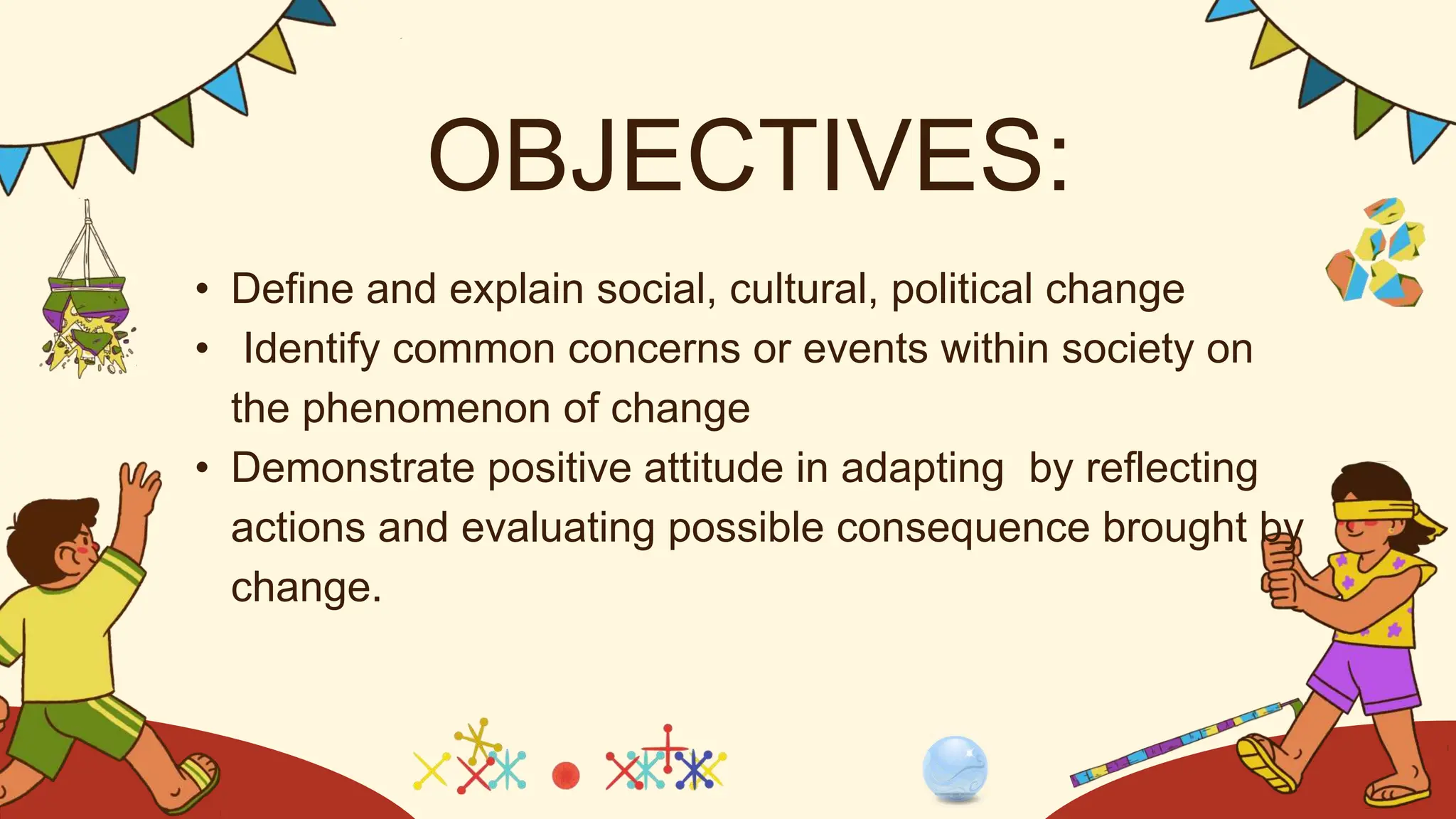 OBJECTIVES:

• Define and explain social, cultural, political change
• Identify common concerns or events within society on the phenomenon of change
• Demonstrate positive attitude in adapting by reflecting actions and evaluating possible consequence brought by change.